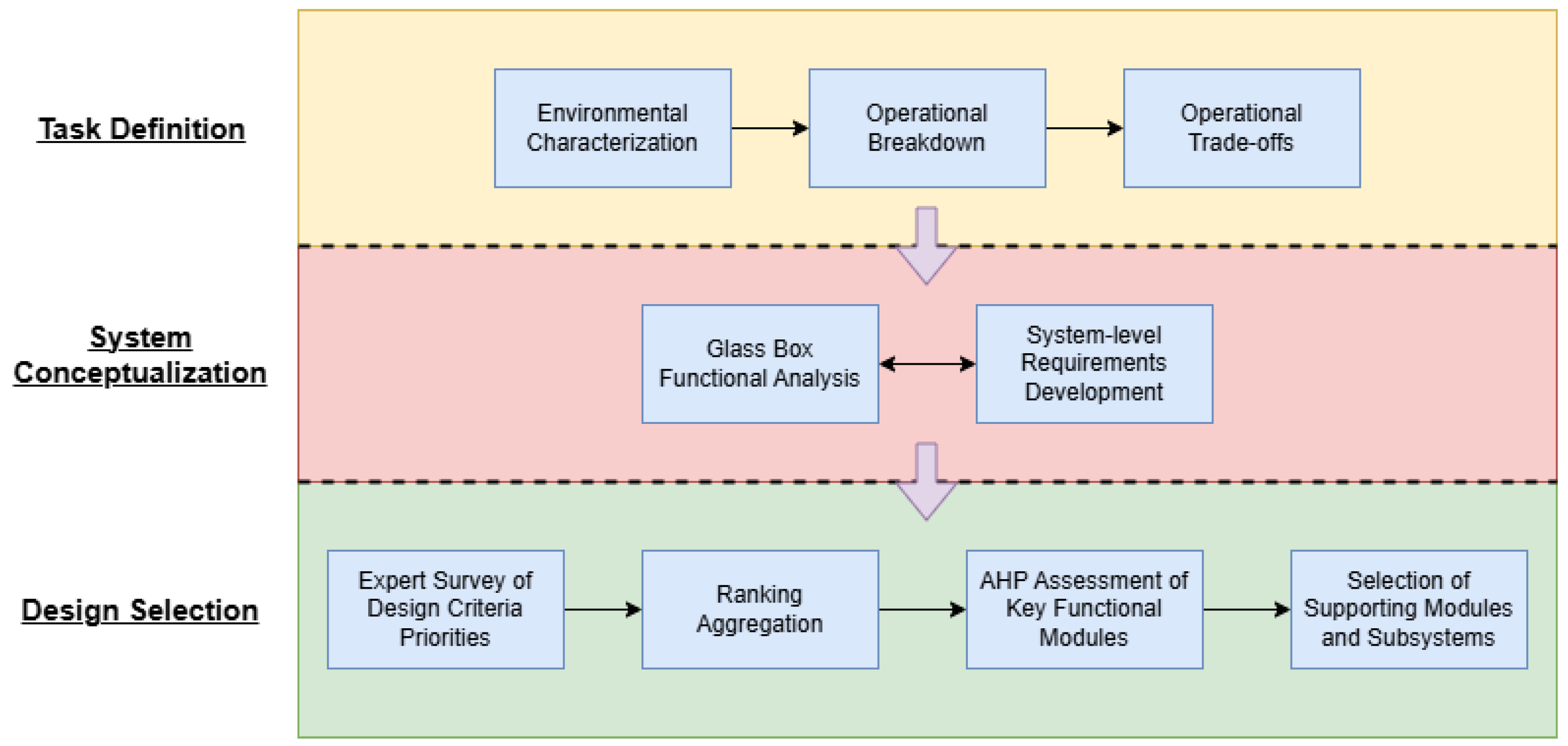 Task Definition

Environmental Characterization

Operational Breakdown

Operational Trade-offs

System Conceptualization

Glass Box Functional Analysis

System-level Requirements Development

Design Selection

Expert Survey of Design Criteria Priorities

Ranking Aggregation

AHP Assessment of Key Functional Modules

Selection of Supporting Modules and Subsystems